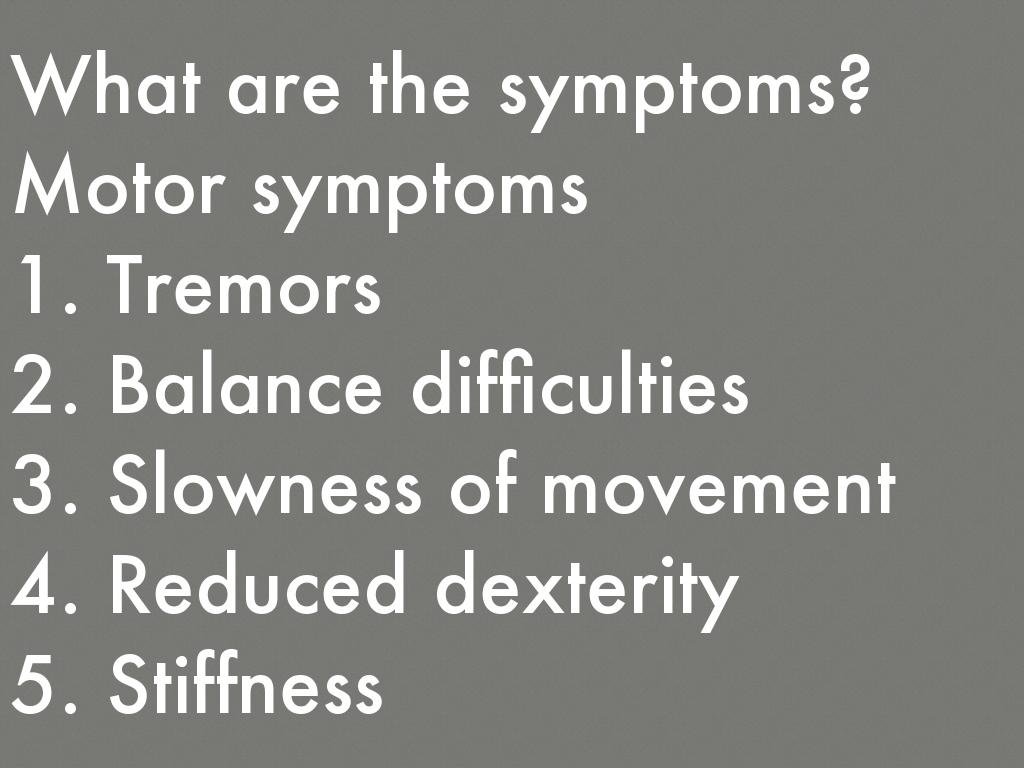 What are the symptoms?
Motor symptoms
1. Tremors
2. Balance difficulties
3. Slowness of movement
4. Reduced dexterity
5. Stiffness